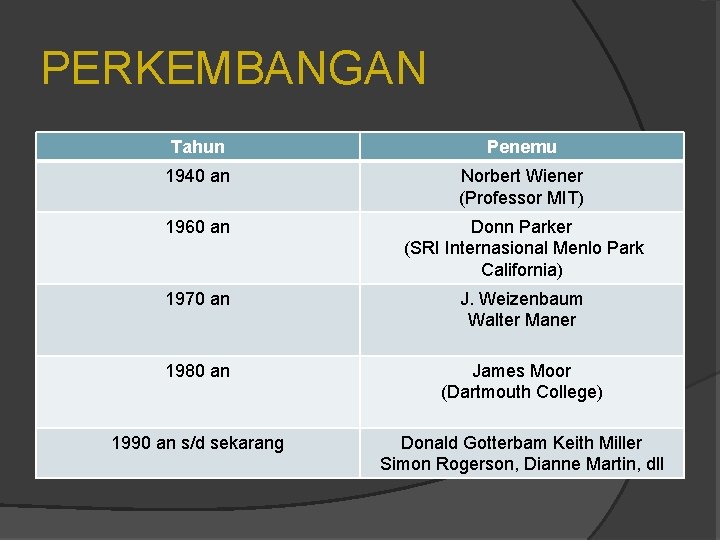 PERKEMBANGAN

| Tahun | Penemu |
|---|---|
| 1940 an | Norbert Wiener (Professor MIT) |
| 1960 an | Donn Parker (SRI Internasional Menlo Park California) |
| 1970 an | J. Weizenbaum Walter Maner |
| 1980 an | James Moor (Dartmouth College) |
| 1990 an s/d sekarang | Donald Gotterbam Keith Miller Simon Rogerson, Dianne Martin, dll |